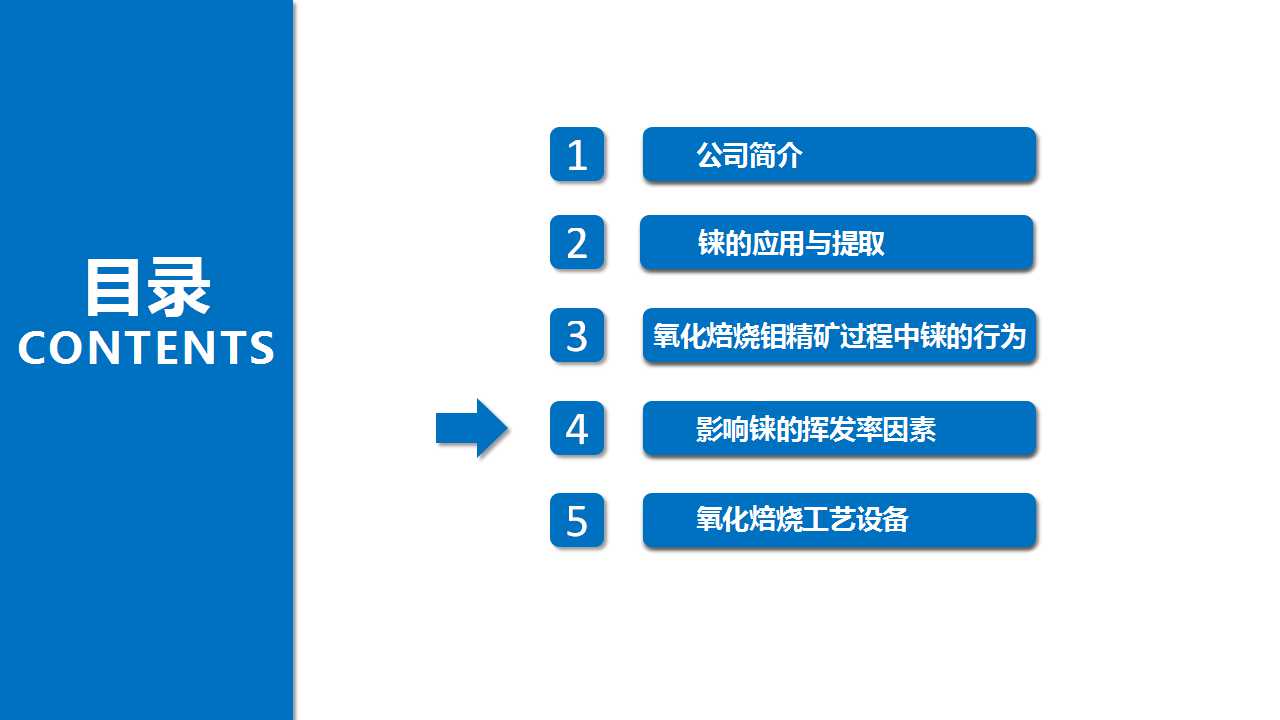 目录
CONTENTS

1 公司简介

2 铼的应用与提取

3 氧化焙烧钼精矿过程中铼的行为

4 影响铼的挥发率因素

5 氧化焙烧工艺设备